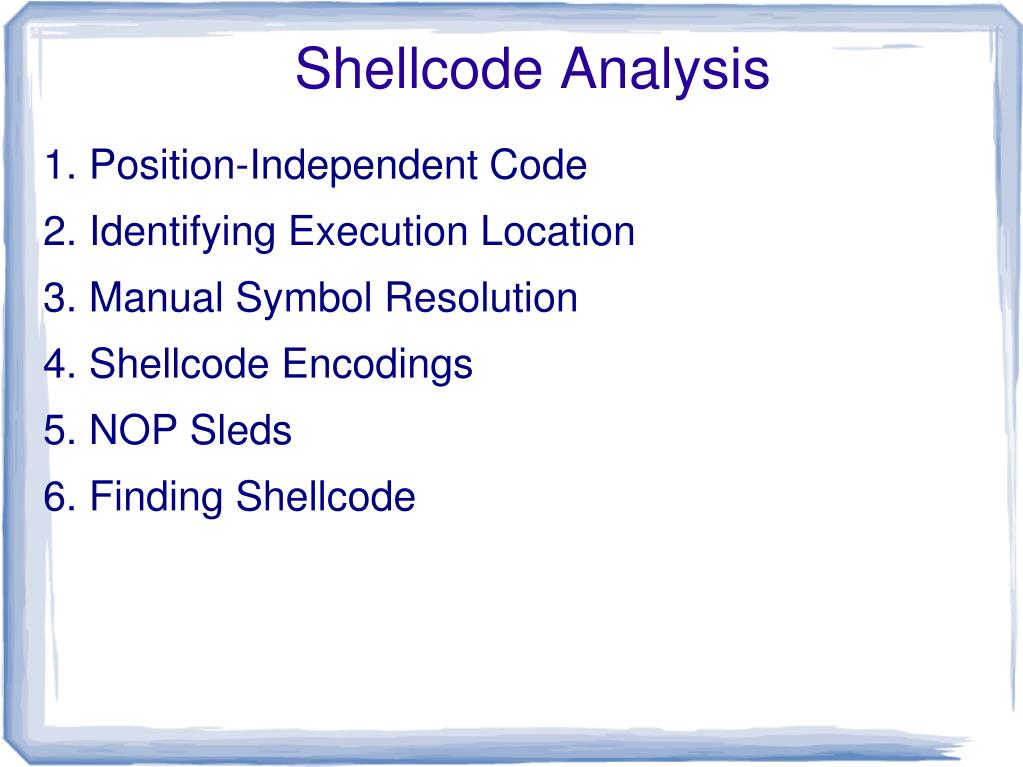 Shellcode Analysis

1. Position-Independent Code
2. Identifying Execution Location
3. Manual Symbol Resolution
4. Shellcode Encodings
5. NOP Sleds
6. Finding Shellcode